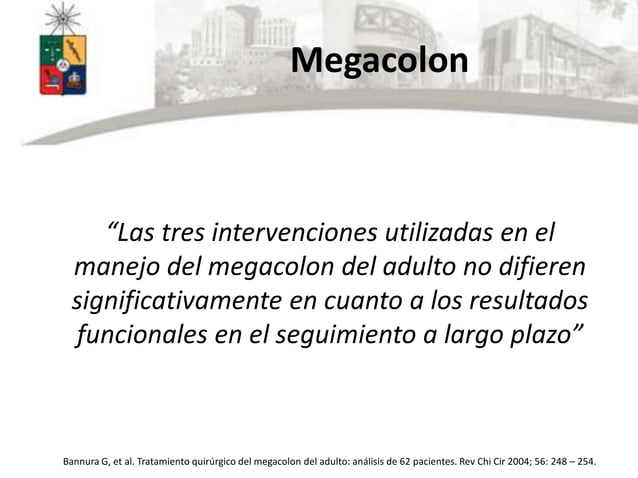 Megacolon

“Las tres intervenciones utilizadas en el manejo del megacolon del adulto no difieren significativamente en cuanto a los resultados funcionales en el seguimiento a largo plazo”

Bannura G, et al. Tratamiento quirúrgico del megacolon del adulto: análisis de 62 pacientes. Rev Chi Cir 2004; 56: 248 – 254.